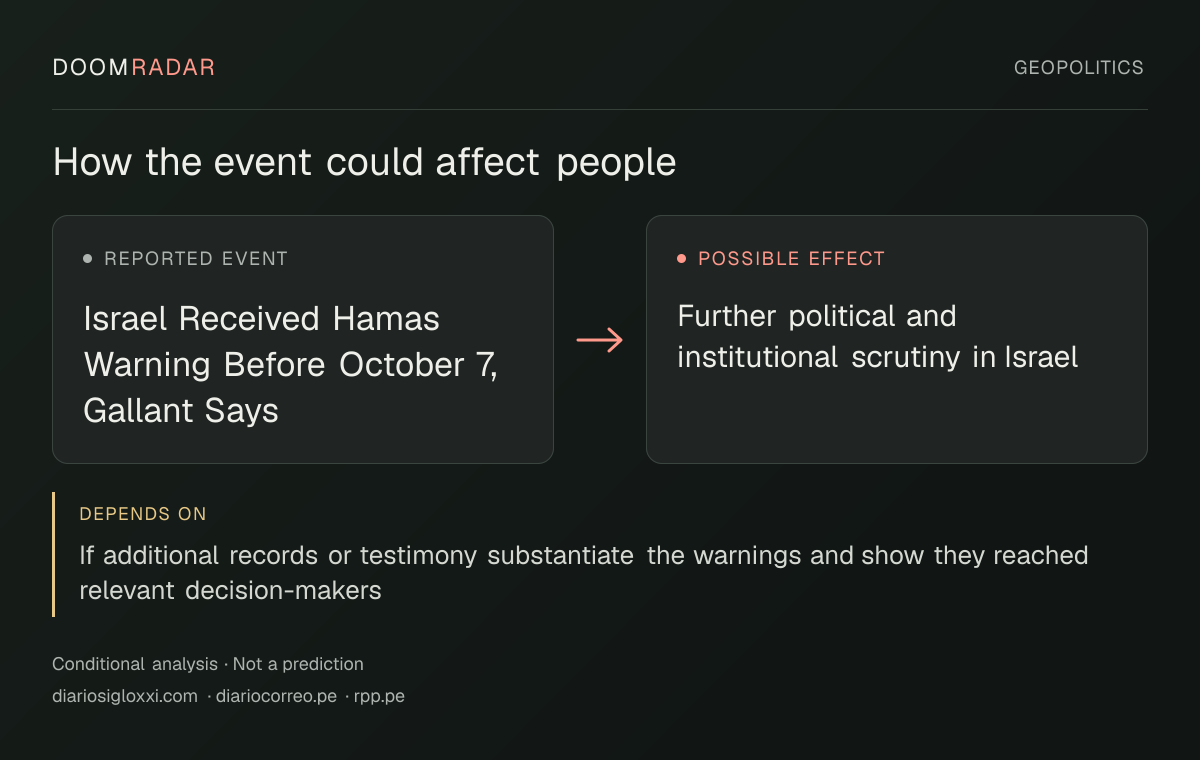 DOOMRADAR

GEOPOLITICS

How the event could affect people

• REPORTED EVENT

Israel Received Hamas Warning Before October 7, Gallant Says

→

• POSSIBLE EFFECT

Further political and institutional scrutiny in Israel

DEPENDS ON

If additional records or testimony substantiate the warnings and show they reached relevant decision-makers

Conditional analysis · Not a prediction

diariosigloxxi.com · diariocorreo.pe · rpp.pe